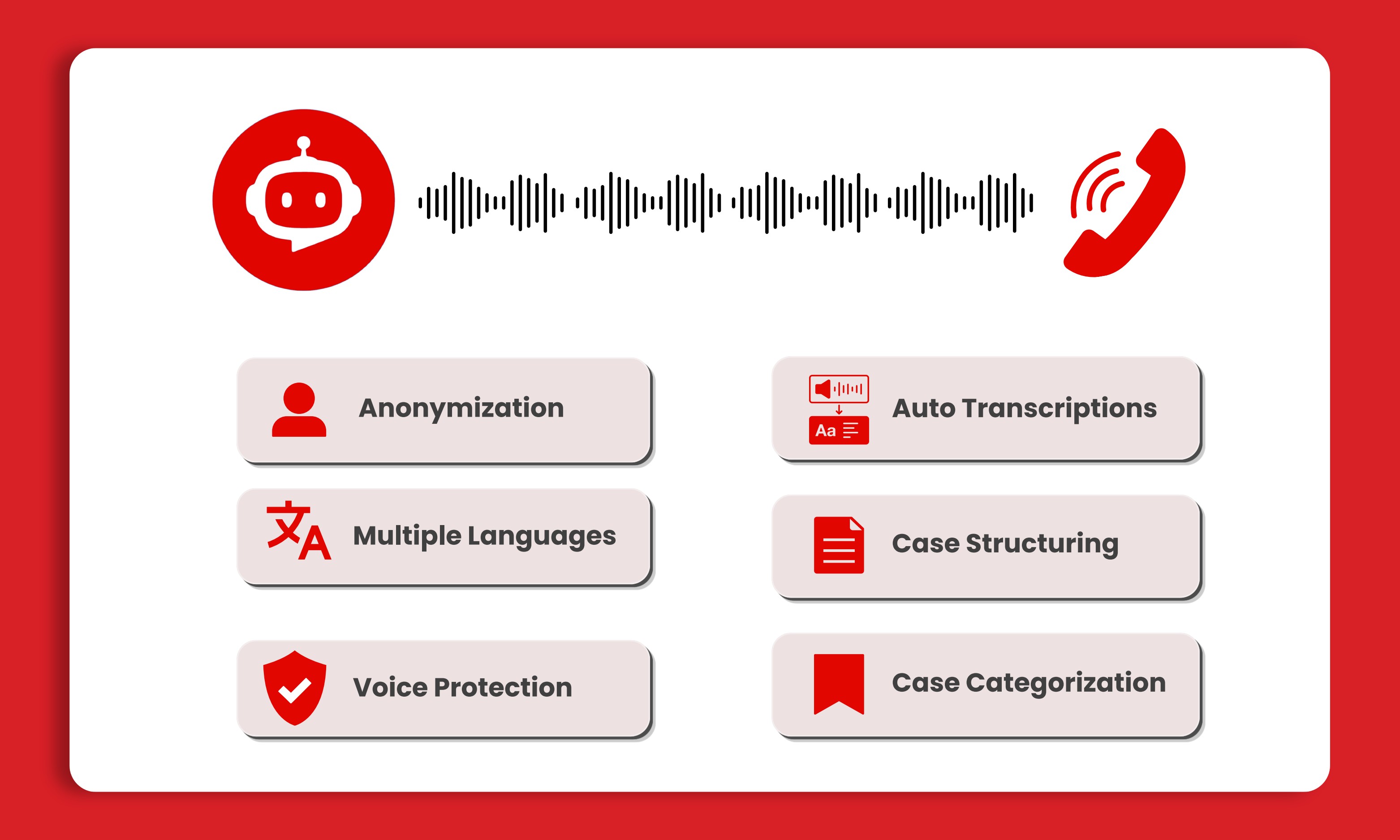 Anonymization

Multiple Languages

Voice Protection

Aa

Auto Transcriptions

Case Structuring

Case Categorization